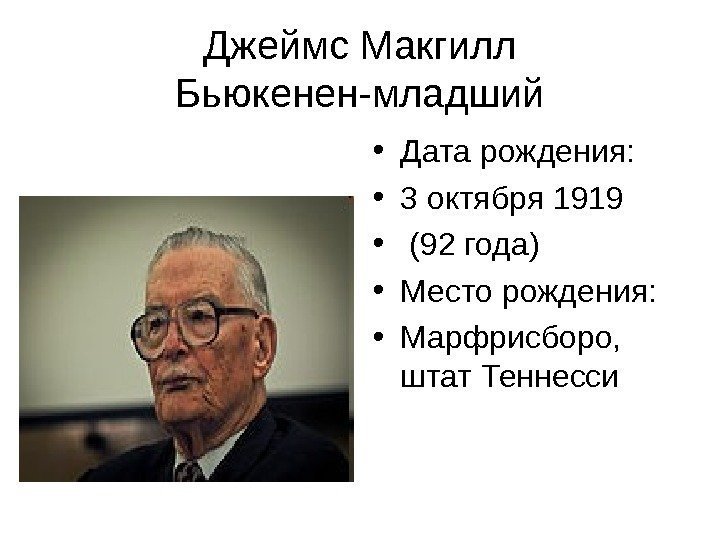 Джеймс Макгилл Бьюкенен-младший

• Дата рождения:
• 3 октября 1919
• (92 года)
• Место рождения:
• Марфрисборо, штат Теннесси